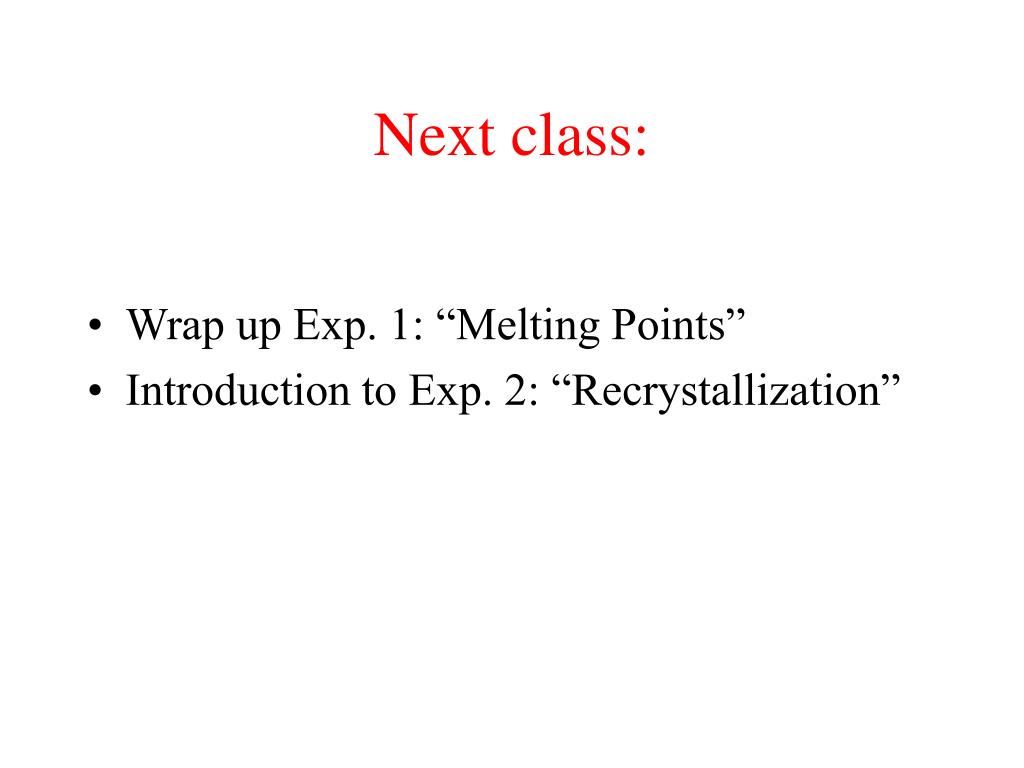 Next class:

• Wrap up Exp. 1: “Melting Points”
• Introduction to Exp. 2: “Recrystallization”